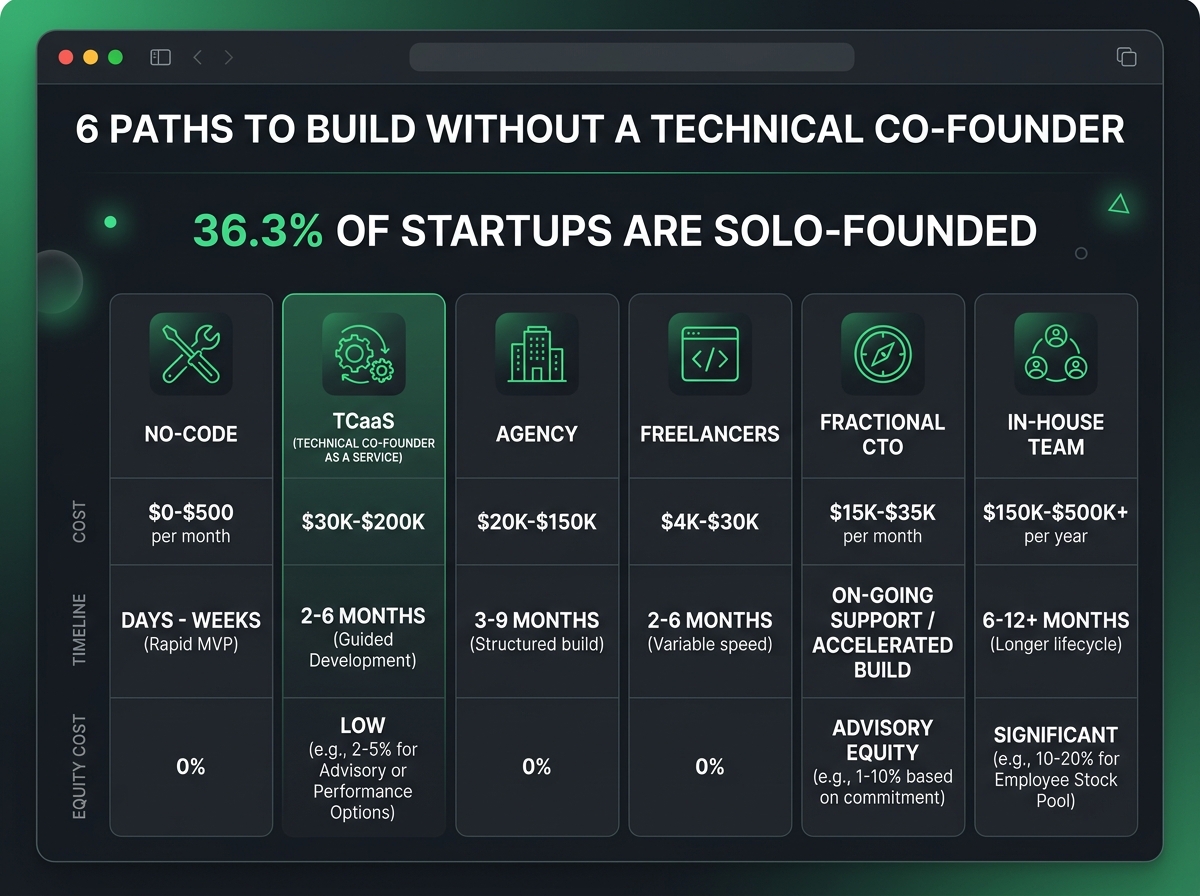 6 PATHS TO BUILD WITHOUT A TECHNICAL CO-FOUNDER

36.3% OF STARTUPS ARE SOLO-FOUNDED

| | NO-CODE | TCaaS (TECHNICAL CO-FOUNDER AS A SERVICE) | AGENCY | FREELANCERS | FRACTIONAL CTO | IN-HOUSE TEAM |
|---|---|---|---|---|---|---|
| COST | \$0-\$500 per month | \$30K-\$200K | \$20K-\$150K | \$4K-\$30K | \$15K-\$35K per month | \$150K-\$500K+ per year |
| TIMELINE | DAYS - WEEKS (Rapid MVP) | 2-6 MONTHS (Guided Development) | 3-9 MONTHS (Structured build) | 2-6 MONTHS (Variable speed) | ON-GOING SUPPORT / ACCELERATED BUILD | 6-12+ MONTHS (Longer lifecycle) |
| EQUITY COST | 0% | LOW (e.g., 2-5% for Advisory or Performance Options) | 0% | 0% | ADVISORY EQUITY (e.g., 1-10% based on commitment) | SIGNIFICANT (e.g., 10-20% for Employee Stock Pool) |